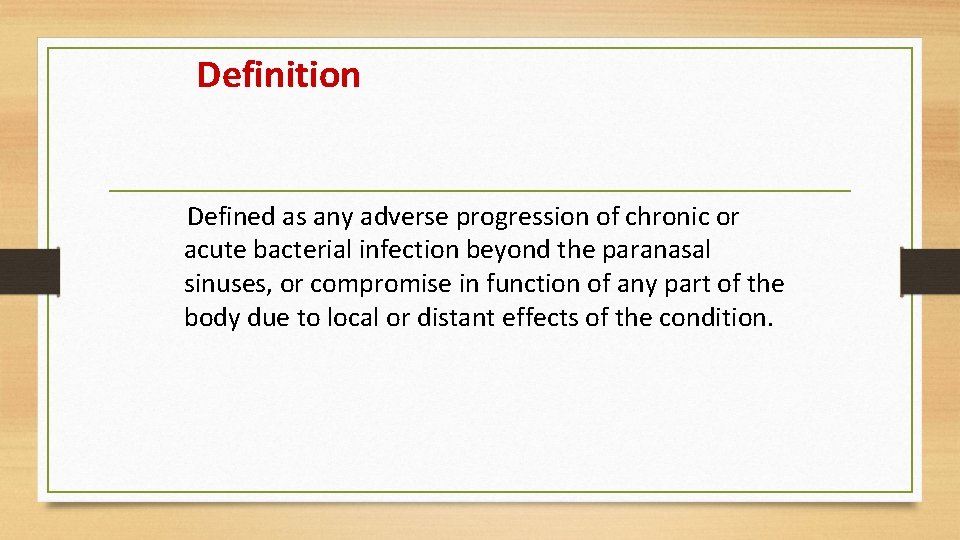 Definition

Defined as any adverse progression of chronic or acute bacterial infection beyond the paranasal sinuses, or compromise in function of any part of the body due to local or distant effects of the condition.